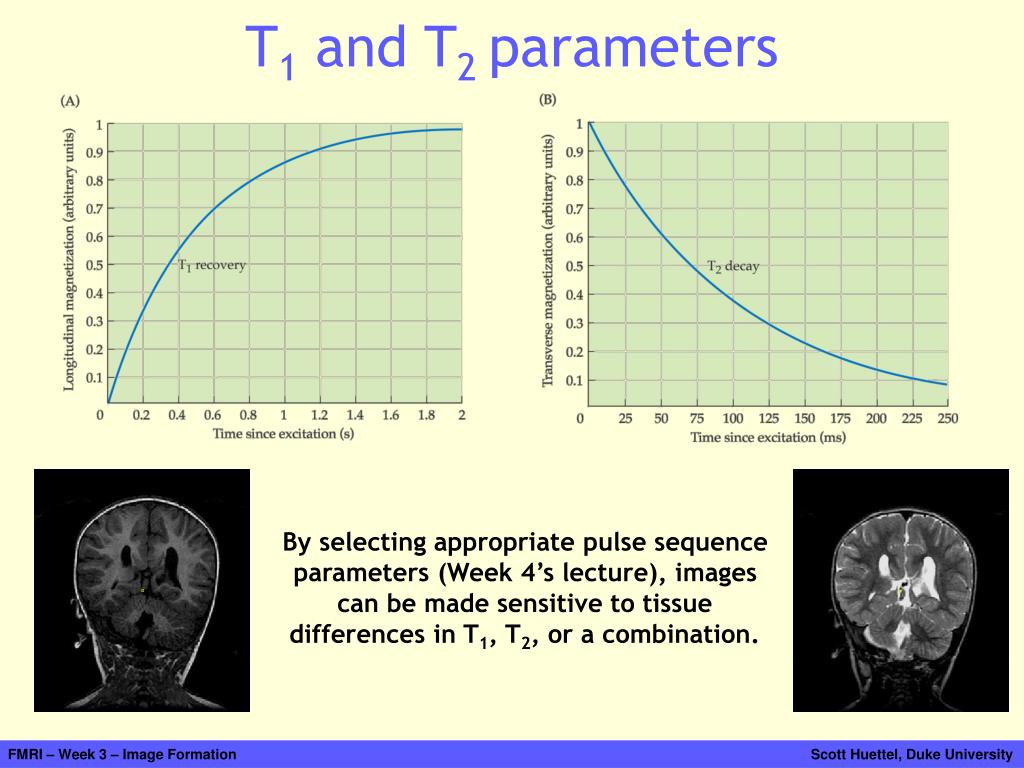 $T_1$ and $T_2$ parameters

(A)

Longitudinal magnetization (arbitrary units)

1
0.9
0.8
0.7
0.6
0.5
0.4
0.3
0.2
0.1
0

$T_1$ recovery

0.2 0.4 0.6 0.8 1 1.2 1.4 1.6 1.8 2

Time since excitation (s)

(B)

Transverse magnetization (arbitrary units)

1
0.9
0.8
0.7
0.6
0.5
0.4
0.3
0.2
0.1
0

$T_2$ decay

25 50 75 100 125 150 175 200 225 250

Time since excitation (ms)

By selecting appropriate pulse sequence parameters (Week 4's lecture), images can be made sensitive to tissue differences in $T_1$, $T_2$, or a combination.

FMRI – Week 3 – Image Formation

Scott Huettel, Duke University